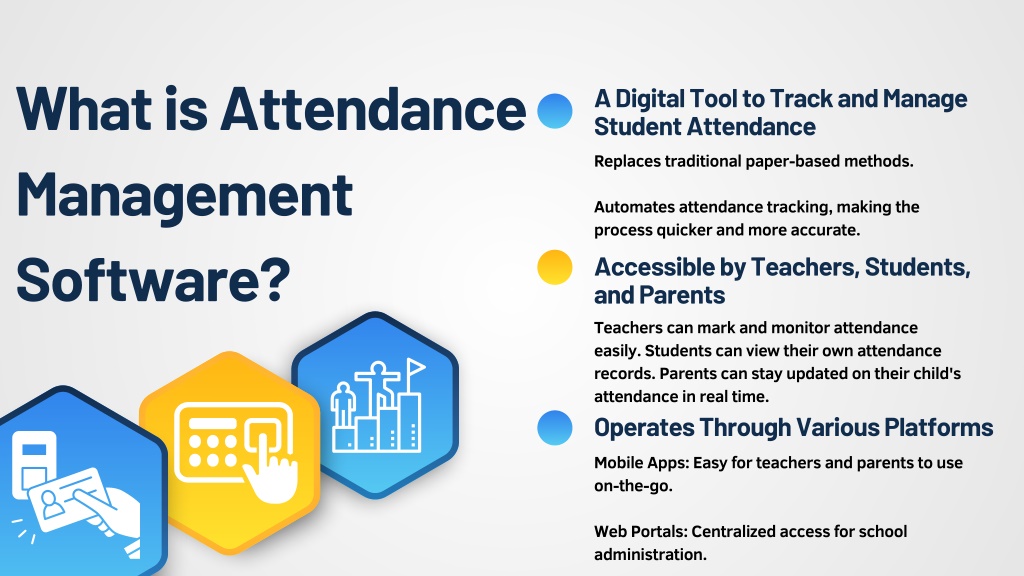 What is Attendance Management Software?

A Digital Tool to Track and Manage Student Attendance

Replaces traditional paper-based methods.

Automates attendance tracking, making the process quicker and more accurate.

Accessible by Teachers, Students, and Parents

Teachers can mark and monitor attendance easily. Students can view their own attendance records. Parents can stay updated on their child's attendance in real time.

Operates Through Various Platforms

Mobile Apps: Easy for teachers and parents to use on-the-go.

Web Portals: Centralized access for school administration.